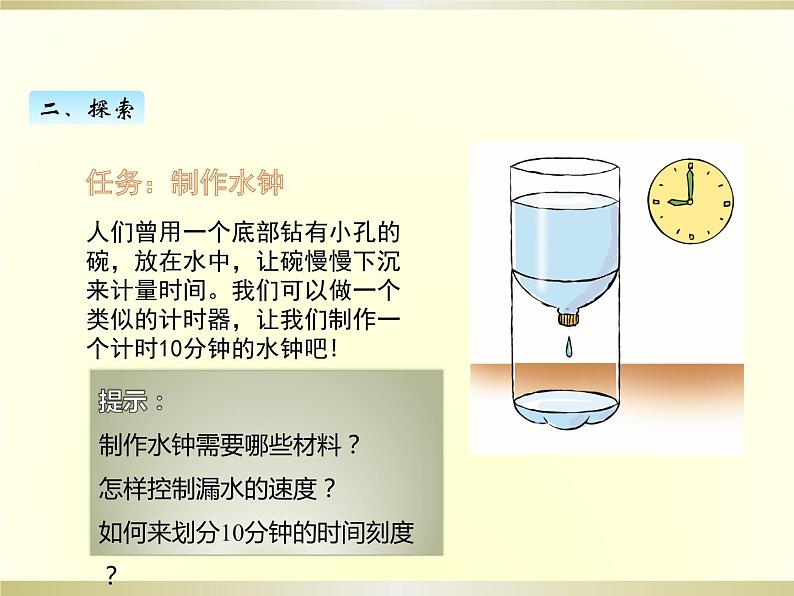 二、探索

任务：制作水钟

人们曾用一个底部钻有小孔的碗，放在水中，让碗慢慢下沉来计量时间。我们可以做一个类似的计时器，让我们制作一个计时10分钟的水钟吧！

提示：

制作水钟需要哪些材料？

怎样控制漏水的速度？

如何来划分10分钟的时间刻度？